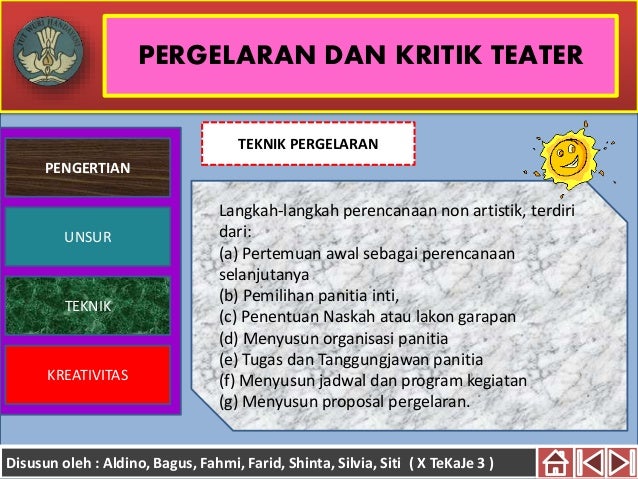 TUT WURI HANDAYANI

PERGELARAN DAN KRITIK TEATER

PENGERTIAN

UNSUR

TEKNIK

KREATIVITAS

TEKNIK PERGELARAN

Langkah-langkah perencanaan non artistik, terdiri dari:
(a) Pertemuan awal sebagai perencanaan selanjutanya
(b) Pemilihan panitia inti,
(c) Penentuan Naskah atau lakon garapan
(d) Menyusun organisasi panitia
(e) Tugas dan Tanggungjawan panitia
(f) Menyusun jadwal dan program kegiatan
(g) Menyusun proposal pergelaran.

Disusun oleh : Aldino, Bagus, Fahmi, Farid, Shinta, Silvia, Siti ( X TeKaJe 3 )